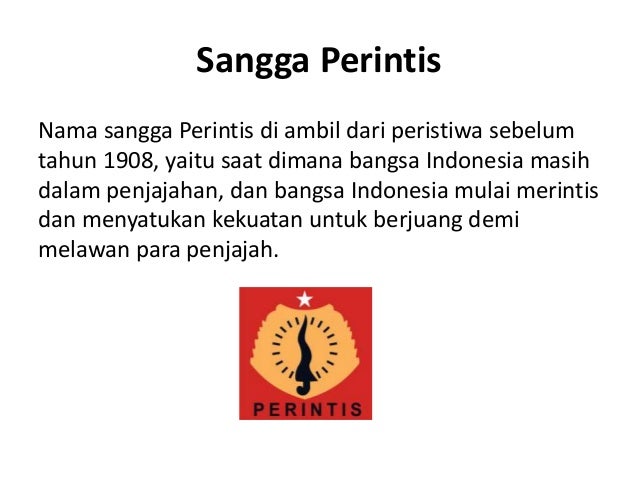 Sangga Perintis

Nama sangga Perintis di ambil dari peristiwa sebelum tahun 1908, yaitu saat dimana bangsa Indonesia masih dalam penjajahan, dan bangsa Indonesia mulai merintis dan menyatukan kekuatan untuk berjuang demi melawan para penjajah.

PERINTIS